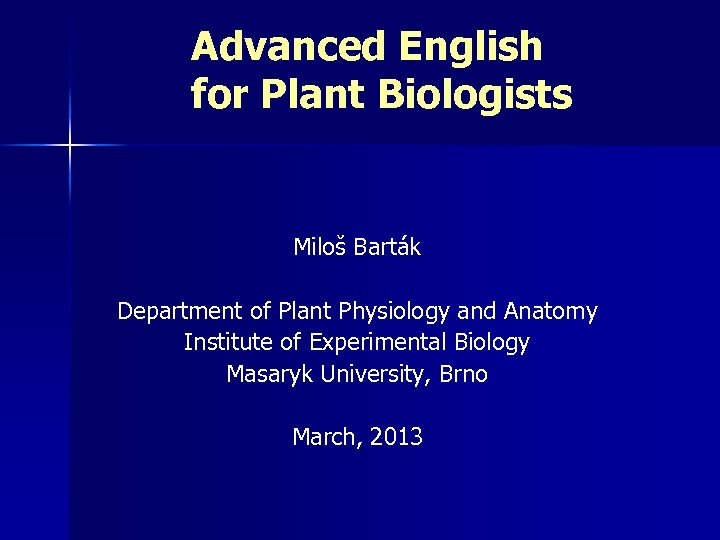 Advanced English for Plant Biologists

Miloš Barták

Department of Plant Physiology and Anatomy
Institute of Experimental Biology
Masaryk University, Brno

March, 2013